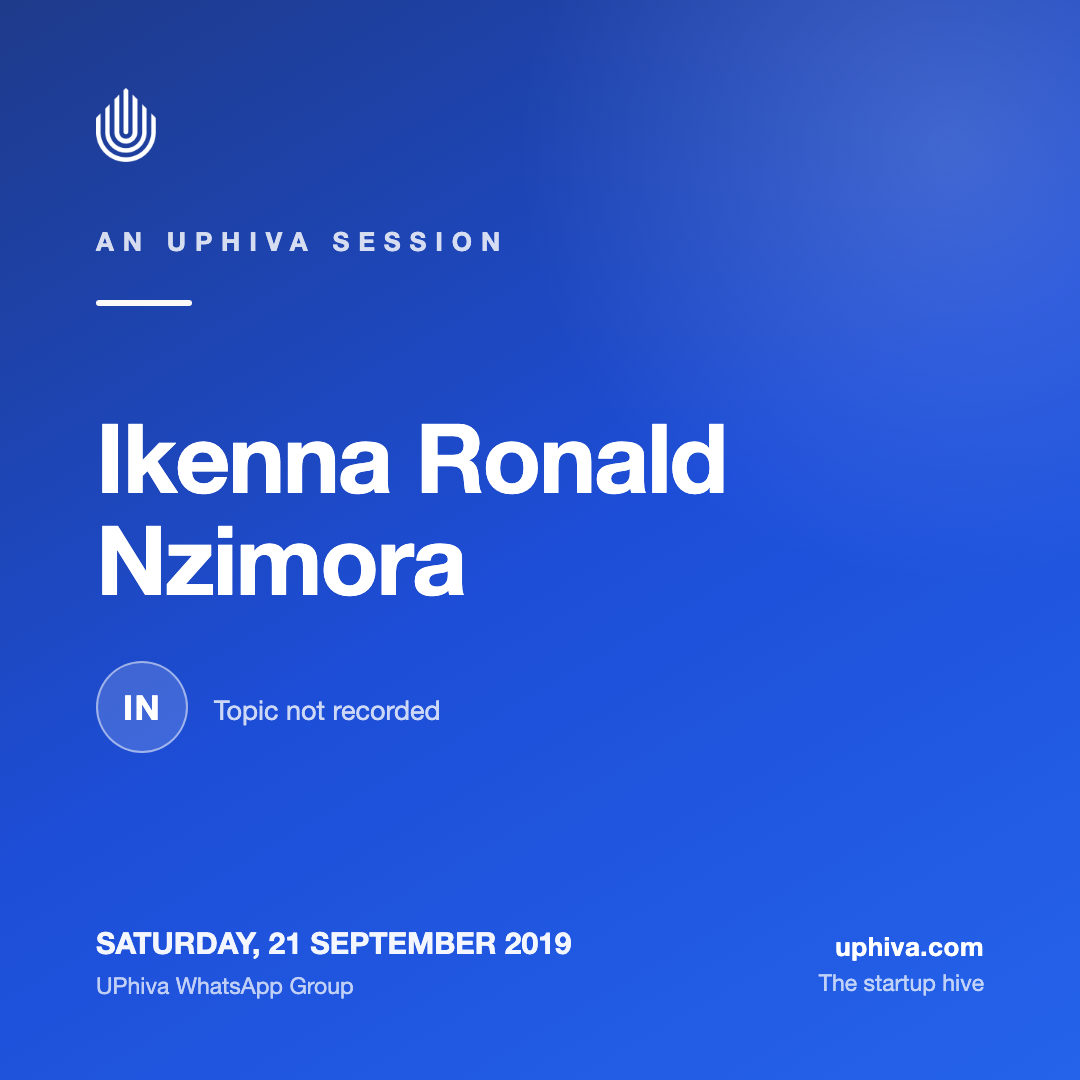 AN UPHIVA SESSION

Ikenna Ronald Nzimora

IN

Topic not recorded

SATURDAY, 21 SEPTEMBER 2019

UPhiva WhatsApp Group

uphiva.com

The startup hive